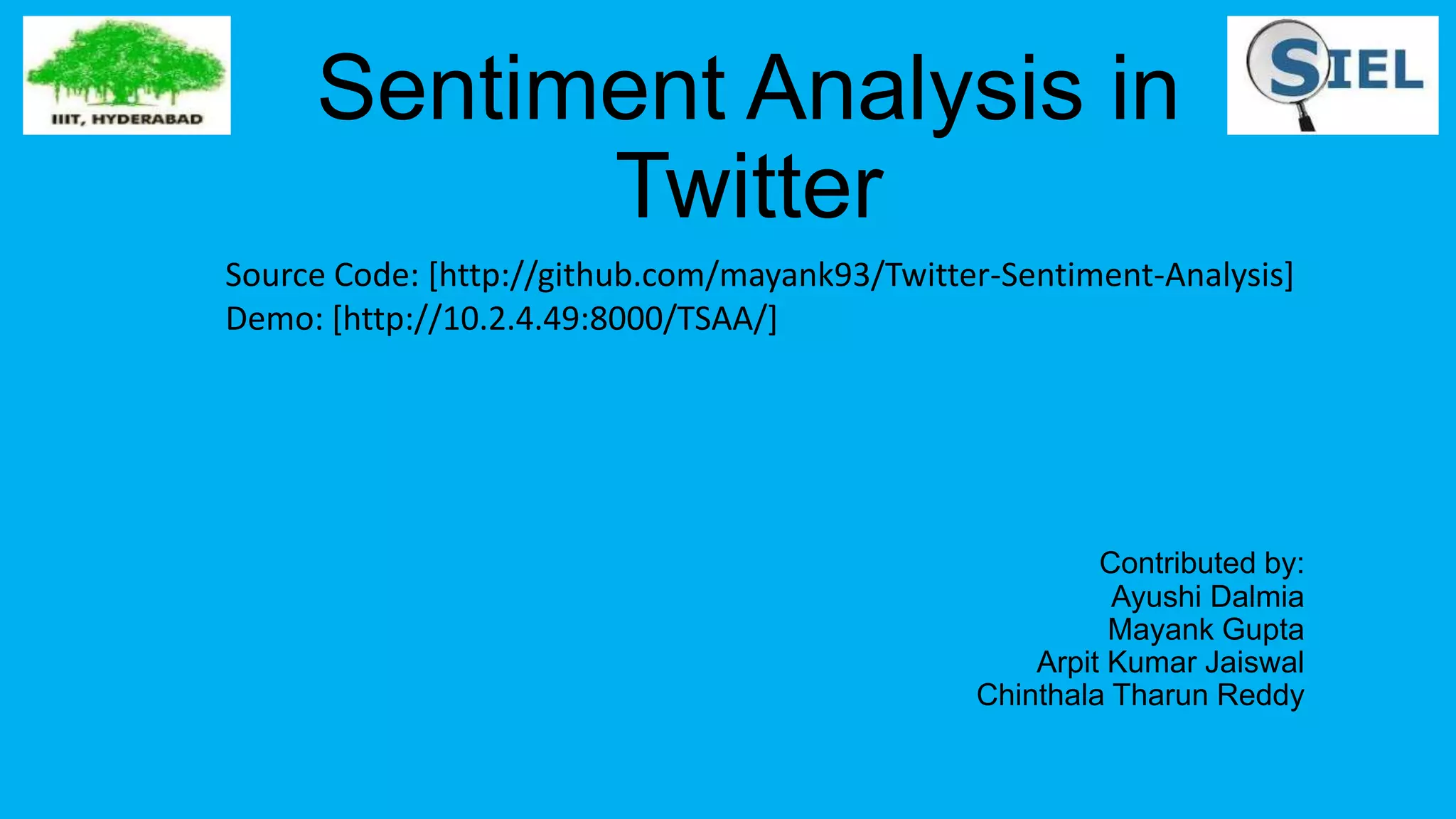 IIIT, HYDERABAD

Sentiment Analysis in Twitter

SIEL

Source Code: [http://github.com/mayank93/Twitter-Sentiment-Analysis]
Demo: [http://10.2.4.49:8000/TSAA/]

Contributed by:
Ayushi Dalmia
Mayank Gupta
Arpit Kumar Jaiswal
Chinthala Tharun Reddy